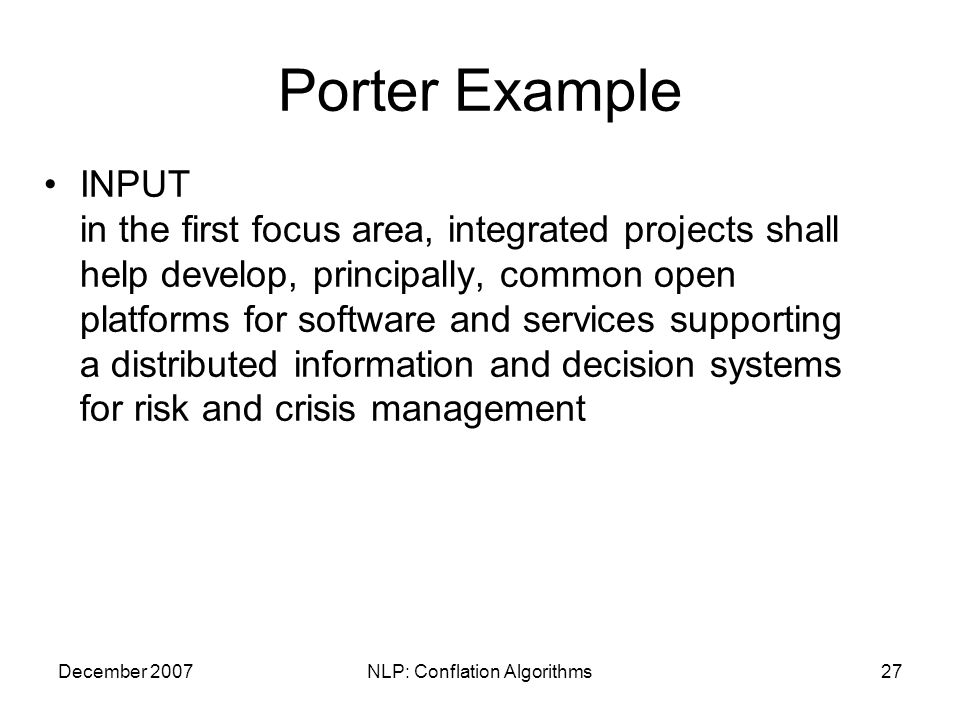 Porter Example

• INPUT
in the first focus area, integrated projects shall help develop, principally, common open platforms for software and services supporting a distributed information and decision systems for risk and crisis management

December 2007

NLP: Conflation Algorithms

27